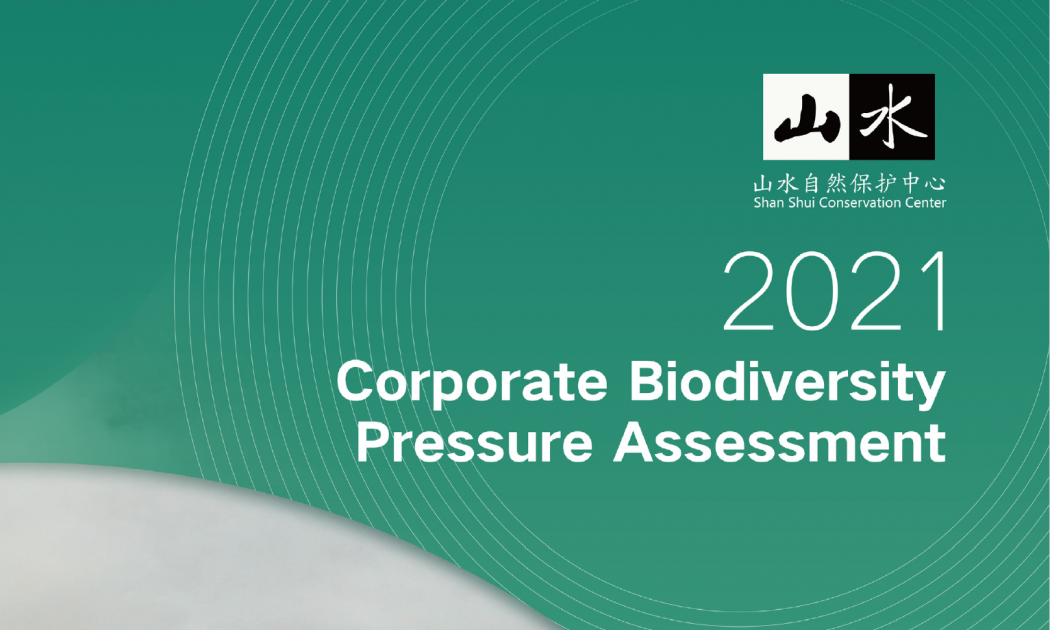 山水

山水自然保护中心
Shan Shui Conservation Center

2021
Corporate Biodiversity Pressure Assessment